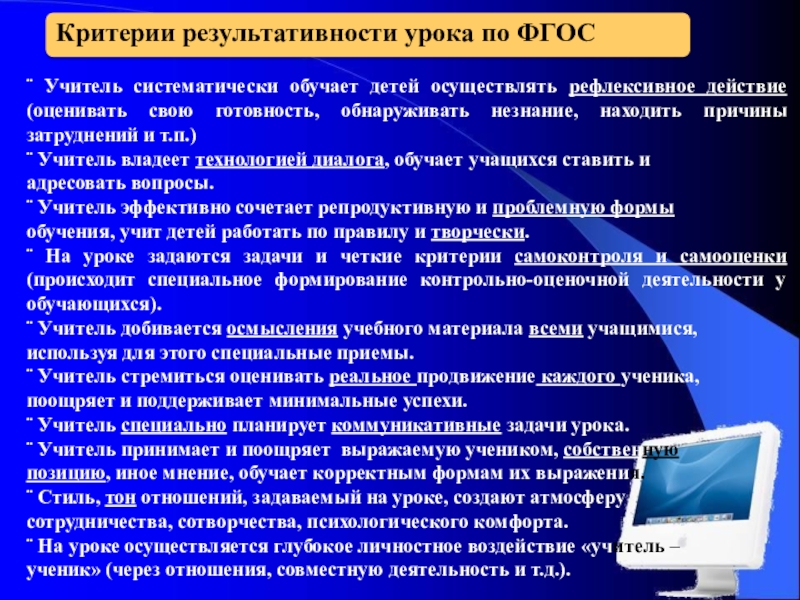 Критерии результативности урока по ФГОС

¨ Учитель систематически обучает детей осуществлять рефлексивное действие (оценивать свою готовность, обнаруживать незнание, находить причины затруднений и т.п.)

¨ Учитель владеет технологией диалога, обучает учащихся ставить и адресовать вопросы.

¨ Учитель эффективно сочетает репродуктивную и проблемную формы обучения, учит детей работать по правилу и творчески.

¨ На уроке задаются задачи и четкие критерии самоконтроля и самооценки (происходит специальное формирование контрольно-оценочной деятельности у обучающихся).

¨ Учитель добивается осмысления учебного материала всеми учащимися, используя для этого специальные приемы.

¨ Учитель стремиться оценивать реальное продвижение каждого ученика, поощряет и поддерживает минимальные успехи.

¨ Учитель специально планирует коммуникативные задачи урока.

¨ Учитель принимает и поощряет выражаемую учеником, собственную позицию, иное мнение, обучает корректным формам их выражения.

¨ Стиль, тон отношений, задаваемый на уроке, создают атмосферу сотрудничества, сотворчества, психологического комфорта.

¨ На уроке осуществляется глубокое личностное воздействие «учитель – ученик» (через отношения, совместную деятельность и т.д.).